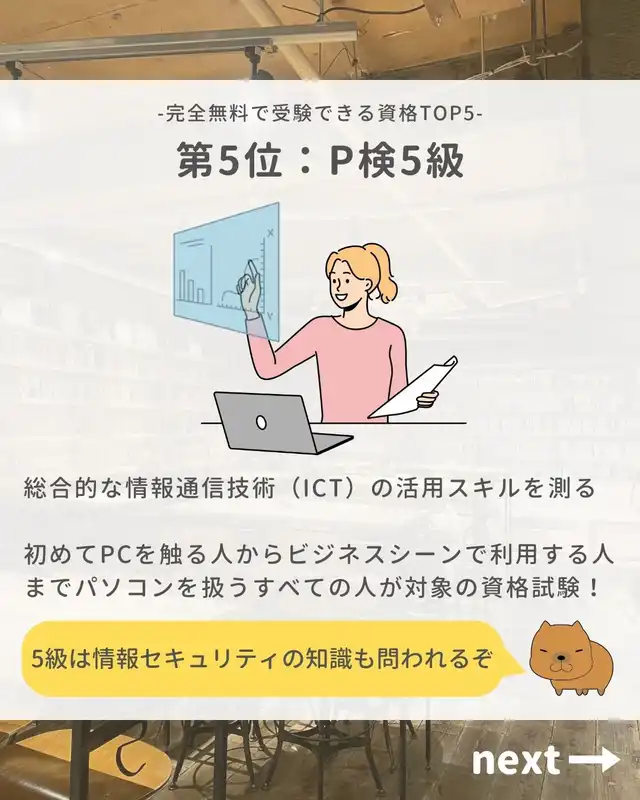 -完全無料で受験できる資格TOP5-

第5位：P検5級

総合的な情報通信技術（ICT）の活用スキルを測る

初めてPCを触る人からビジネスシーンで利用する人までパソコンを扱うすべての人が対象の資格試験！

5級は情報セキュリティの知識も問われるぞ

next →